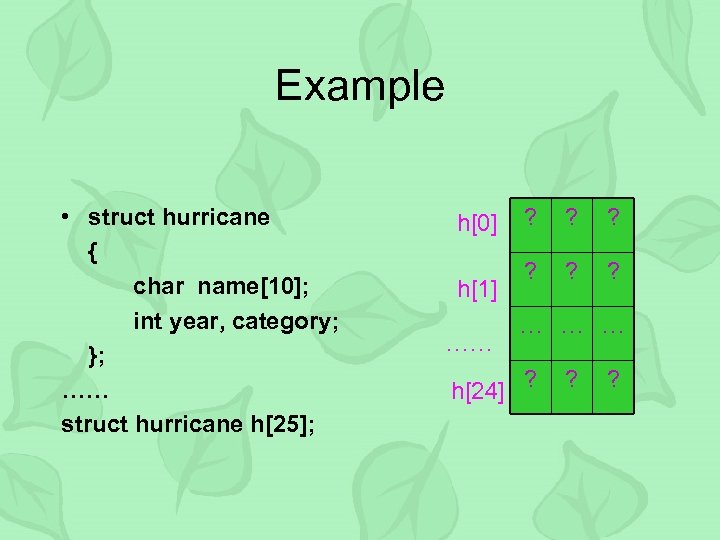 Example

• struct hurricane
{
char name[10];
int year, category;
};
……
struct hurricane h[25];

| h[0] | ? | ? | ? |
|---|---|---|---|
| h[1] | ? | ? | ? |
| …… | … | … | … |
| h[24] | ? | ? | ? |